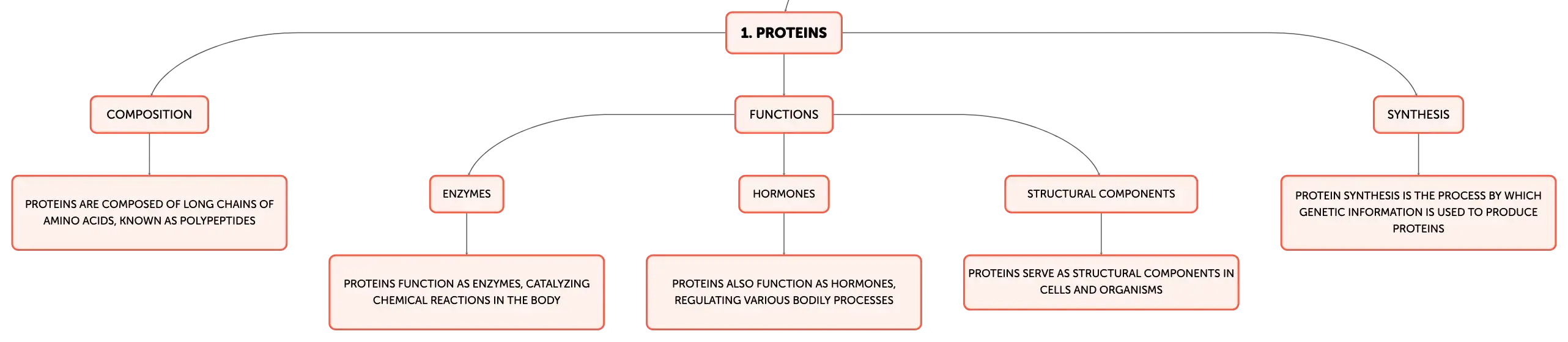 1. PROTEINS

COMPOSITION

PROTEINS ARE COMPOSED OF LONG CHAINS OF AMINO ACIDS, KNOWN AS POLYPEPTIDES

FUNCTIONS

ENZYMES

PROTEINS FUNCTION AS ENZYMES, CATALYZING CHEMICAL REACTIONS IN THE BODY

HORMONES

PROTEINS ALSO FUNCTION AS HORMONES, REGULATING VARIOUS BODILY PROCESSES

STRUCTURAL COMPONENTS

PROTEINS SERVE AS STRUCTURAL COMPONENTS IN CELLS AND ORGANISMS

SYNTHESIS

PROTEIN SYNTHESIS IS THE PROCESS BY WHICH GENETIC INFORMATION IS USED TO PRODUCE PROTEINS